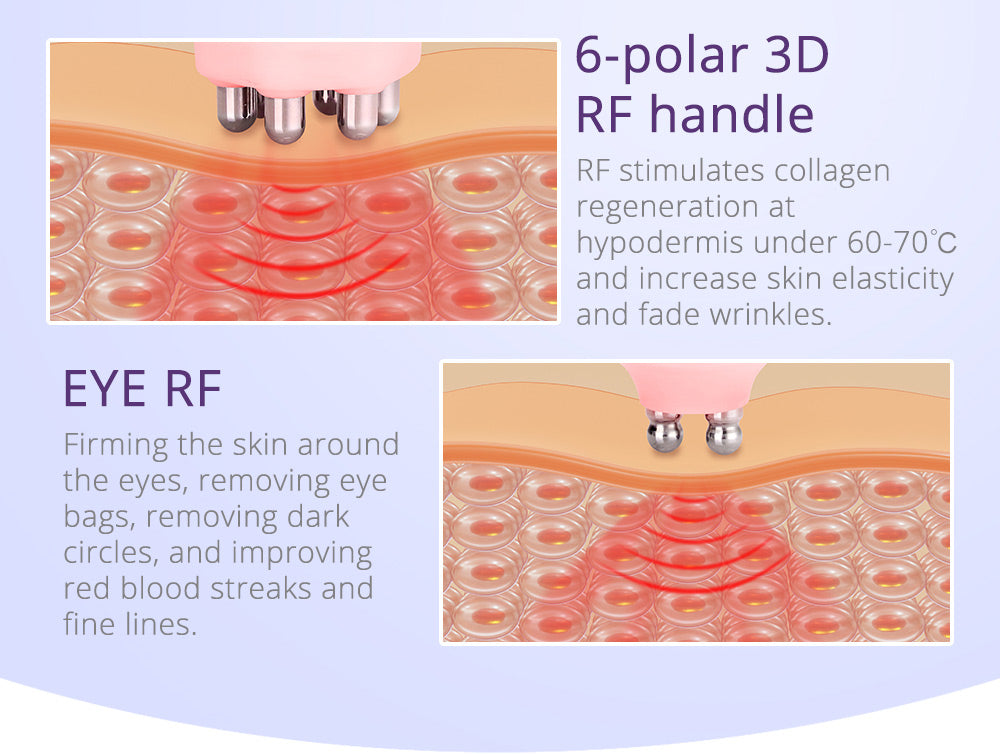 6-polar 3D RF handle

RF stimulates collagen regeneration at hypodermis under 60-70℃ and increase skin elasticity and fade wrinkles.

EYE RF

Firming the skin around the eyes, removing eye bags, removing dark circles, and improving red blood streaks and fine lines.